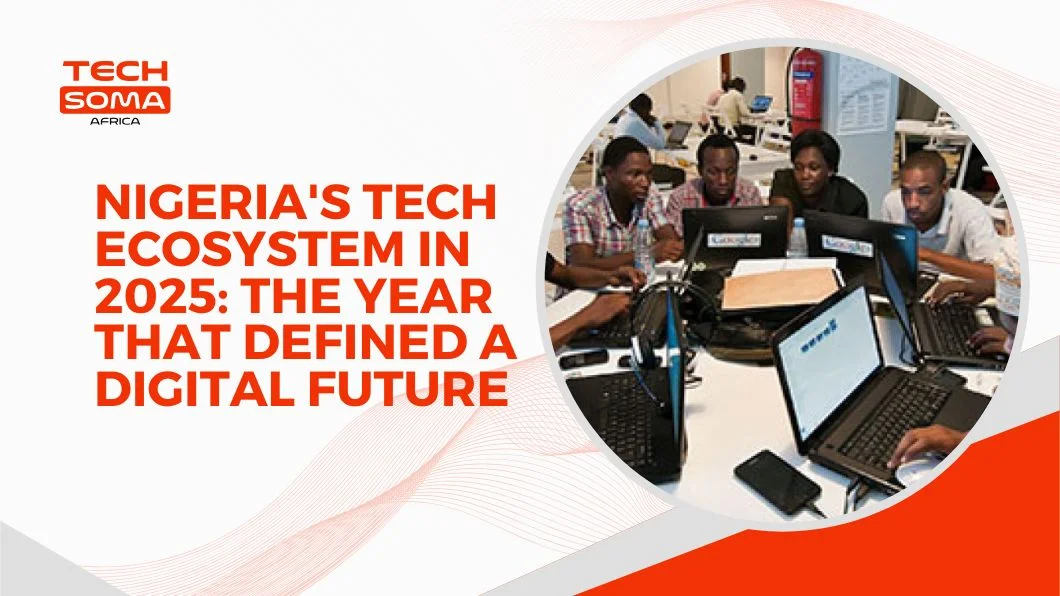 TECH SOMA AFRICA

NIGERIA'S TECH ECOSYSTEM IN 2025: THE YEAR THAT DEFINED A DIGITAL FUTURE

Google

Google